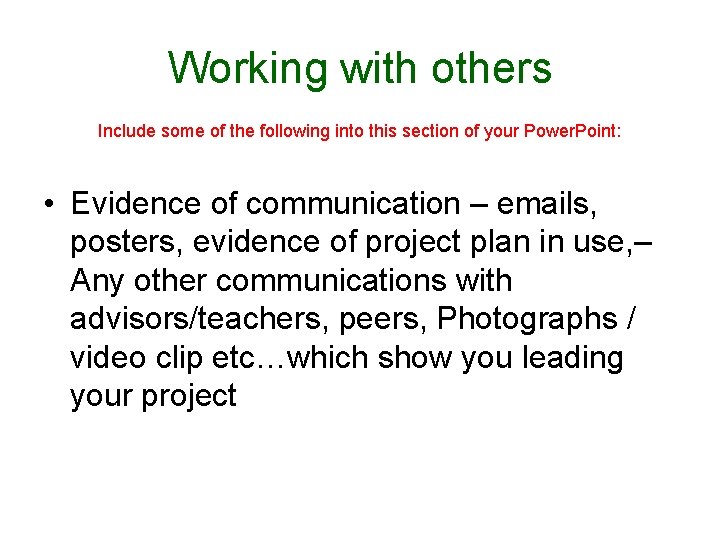 Working with others

Include some of the following into this section of your PowerPoint:

• Evidence of communication – emails, posters, evidence of project plan in use,– Any other communications with advisors/teachers, peers, Photographs / video clip etc…which show you leading your project